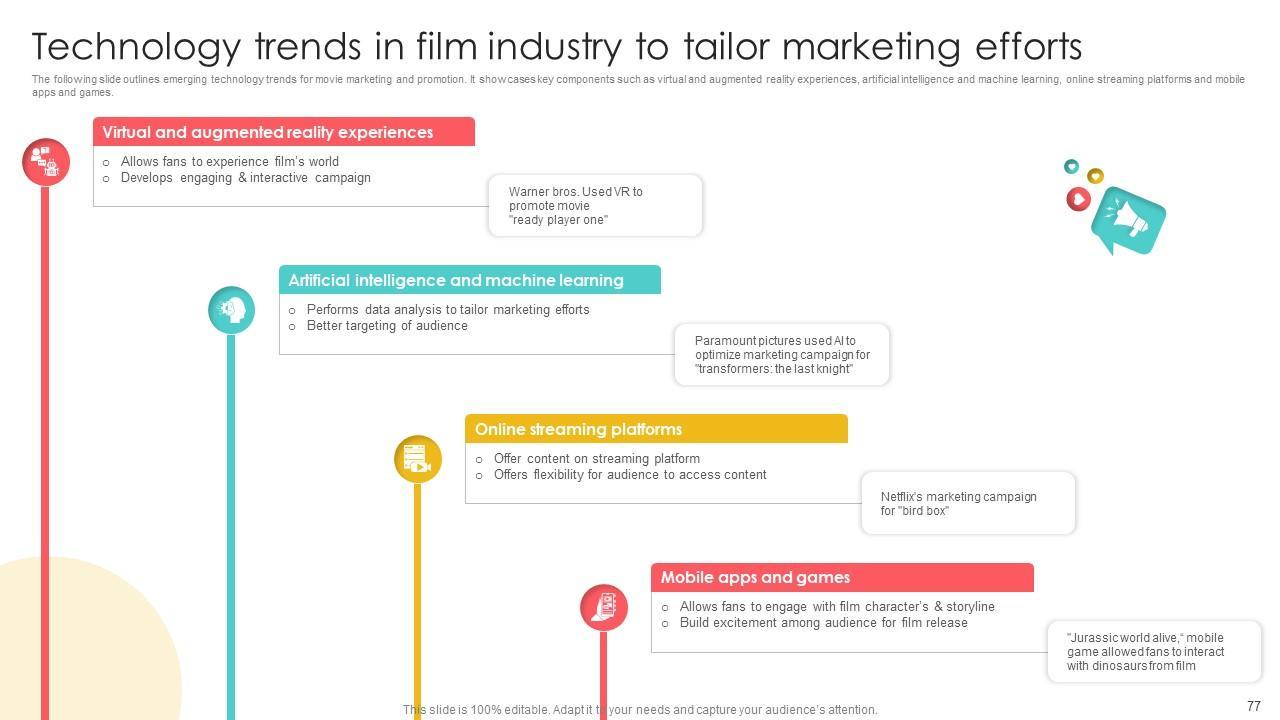 Technology trends in film industry to tailor marketing efforts

The following slide outlines emerging technology trends for movie marketing and promotion. It showcases key components such as virtual and augmented reality experiences, artificial intelligence and machine learning, online streaming platforms and mobile apps and games.

Virtual and augmented reality experiences

o Allows fans to experience film's world
o Develops engaging & interactive campaign

Warner bros. Used VR to promote movie "ready player one"

Artificial intelligence and machine learning

o Performs data analysis to tailor marketing efforts
o Better targeting of audience

Paramount pictures used AI to optimize marketing campaign for "transformers: the last knight"

Online streaming platforms

o Offer content on streaming platform
o Offers flexibility for audience to access content

Netflix's marketing campaign for "bird box"

Mobile apps and games

o Allows fans to engage with film character's & storyline
o Build excitement among audience for film release

"Jurassic world alive," mobile game allowed fans to interact with dinosaurs from film

This slide is 100% editable. Adapt it to your needs and capture your audience's attention.

77